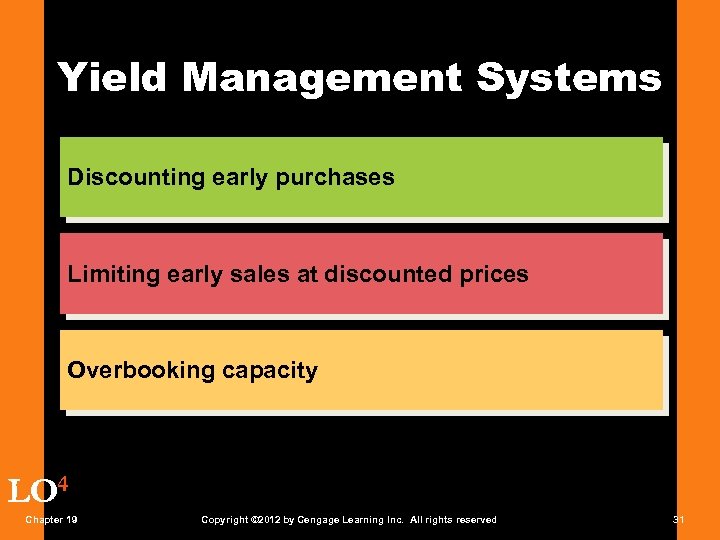 Yield Management Systems

Discounting early purchases

Limiting early sales at discounted prices

Overbooking capacity

LO$^4$

Chapter 19

Copyright ©2012 by Cengage Learning Inc. All rights reserved

31